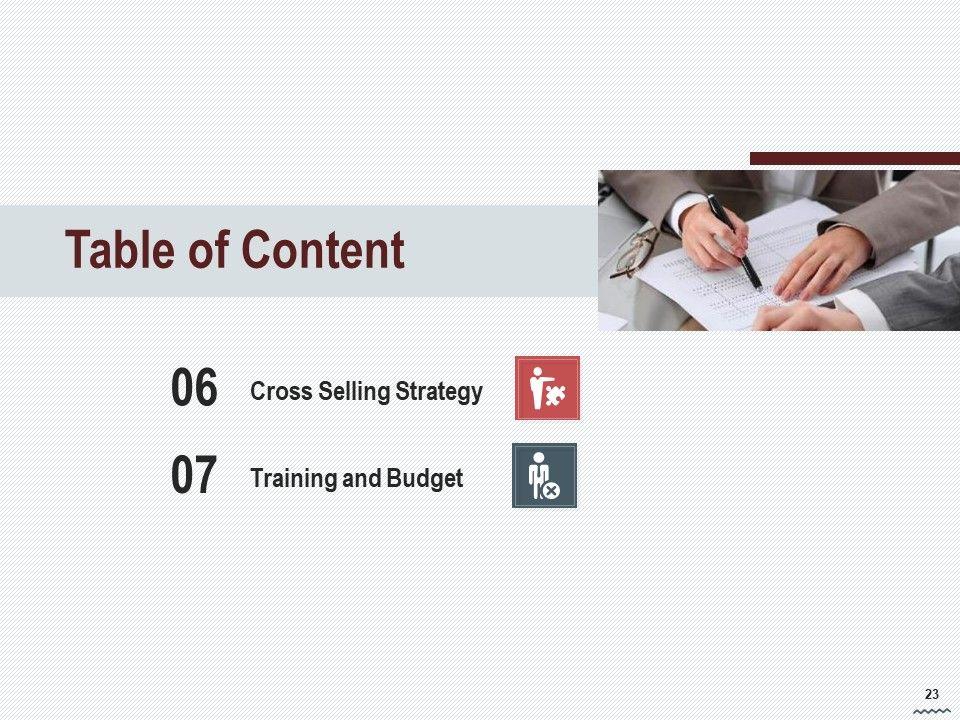 Table of Content

06 Cross Selling Strategy

07 Training and Budget

23